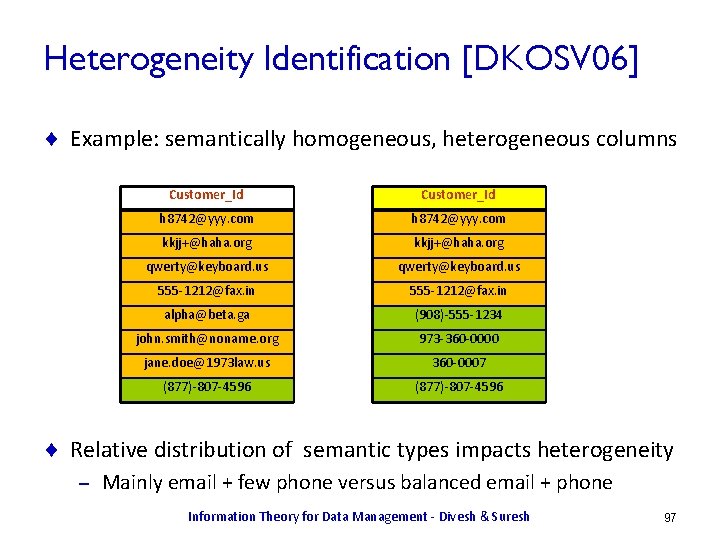 Heterogeneity Identification [DKOSV06]

Example: semantically homogeneous, heterogeneous columns

| Customer_Id |
|---|
| h8742@yyy.com |
| kkjj+@haha.org |
| qwerty@keyboard.us |
| 555-1212@fax.in |
| alpha@beta.ga |
| john.smith@noname.org |
| jane.doe@1973law.us |
| (877)-807-4596 |

| Customer_Id |
|---|
| h8742@yyy.com |
| kkjj+@haha.org |
| qwerty@keyboard.us |
| 555-1212@fax.in |
| (908)-555-1234 |
| 973-360-0000 |
| 360-0007 |
| (877)-807-4596 |

Relative distribution of semantic types impacts heterogeneity

– Mainly email + few phone versus balanced email + phone

Information Theory for Data Management - Divesh & Suresh

97